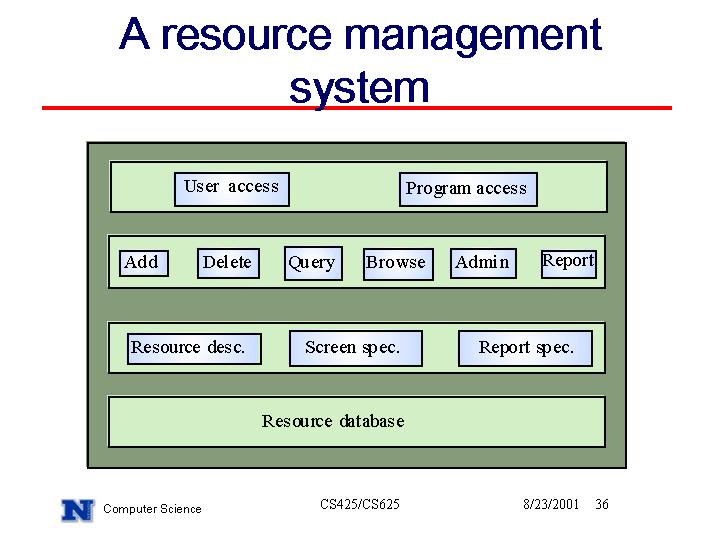 A resource management system

User access

Program access

Add

Delete

Query

Browse

Admin

Report

Resource desc.

Screen spec.

Report spec.

Resource database

N Computer Science

CS425/CS625

8/23/2001 36